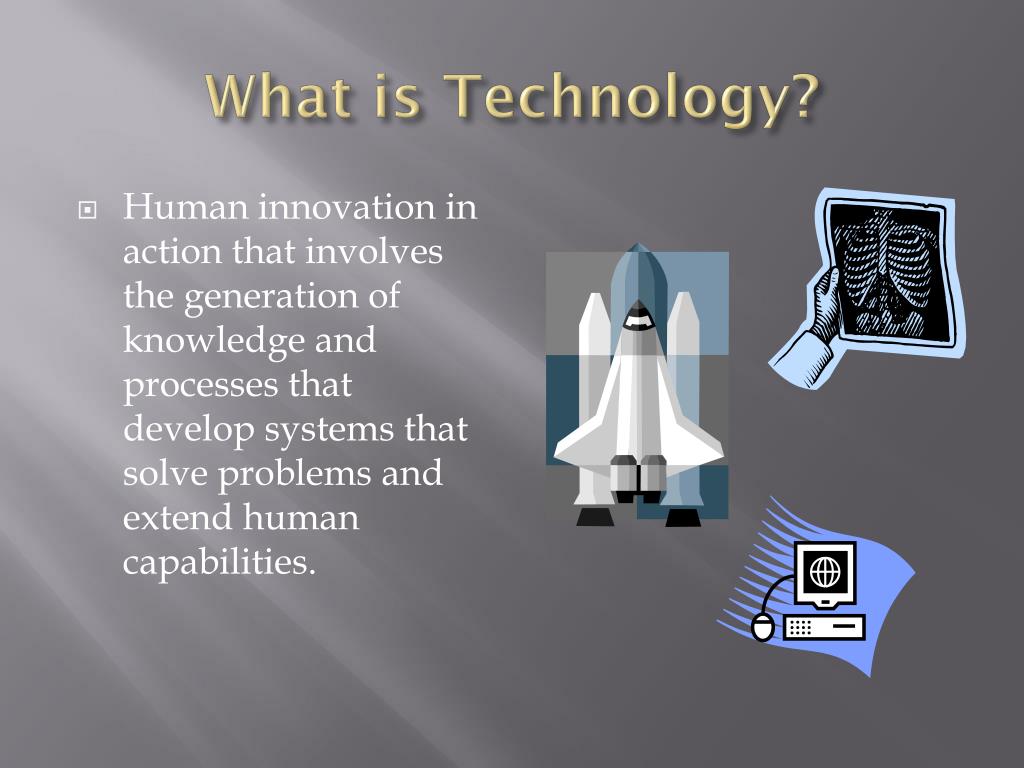 What is Technology?

Human innovation in action that involves the generation of knowledge and processes that develop systems that solve problems and extend human capabilities.